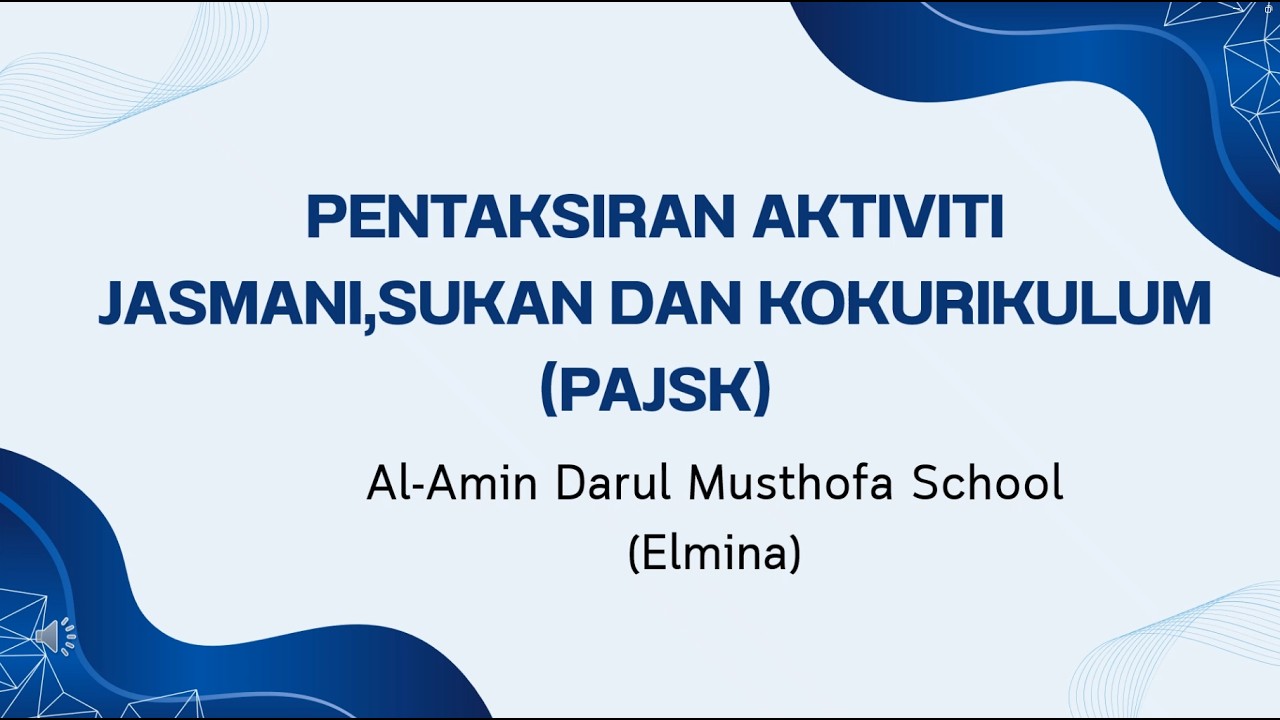 PENTAKSIRAN AKTIVITI JASMANI,SUKAN DAN KOKURIKULUM (PAJSK)

Al-Amin Darul Musthofa School (Elmina)